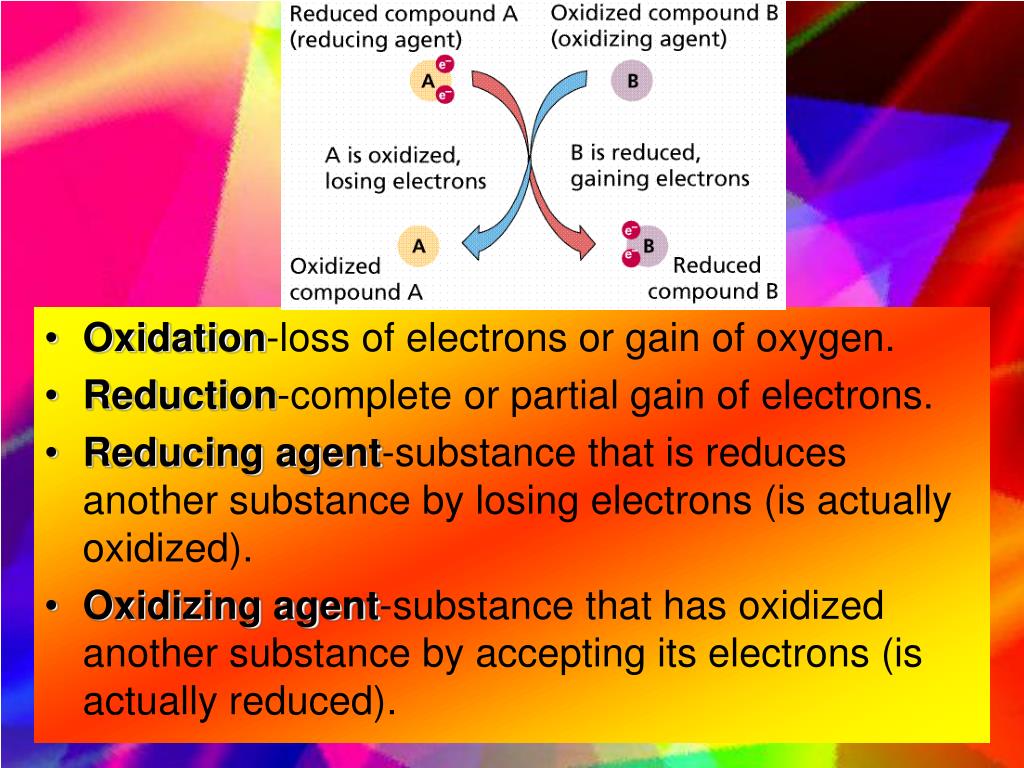 Reduced compound A (reducing agent)

Oxidized compound B (oxidizing agent)

A $e^-$ $e^-$

B

A is oxidized, losing electrons

B is reduced, gaining electrons

A

$e^-$ $e^-$ B

Oxidized compound A

Reduced compound B

• Oxidation-loss of electrons or gain of oxygen.
• Reduction-complete or partial gain of electrons.
• Reducing agent-substance that is reduces another substance by losing electrons (is actually oxidized).
• Oxidizing agent-substance that has oxidized another substance by accepting its electrons (is actually reduced).